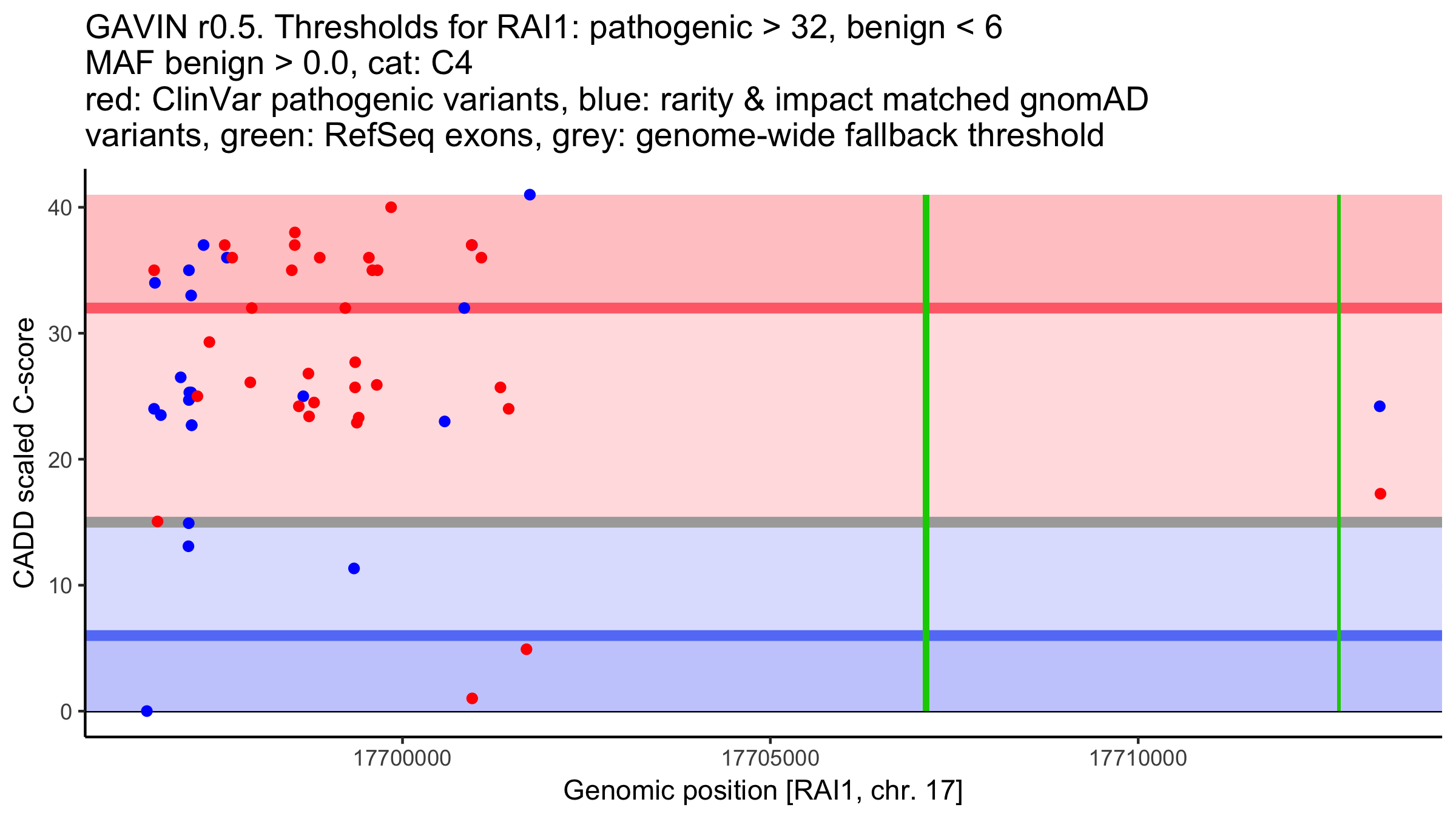 GAVIN r0.5. Thresholds for RAI1: pathogenic > 32, benign < 6
MAF benign > 0.0, cat: C4
red: ClinVar pathogenic variants, blue: rarity & impact matched gnomAD variants, green: RefSeq exons, grey: genome-wide fallback threshold

CADD scaled C-score

40
30
20
10
0

17700000
17705000
17710000

Genomic position [RAI1, chr. 17]